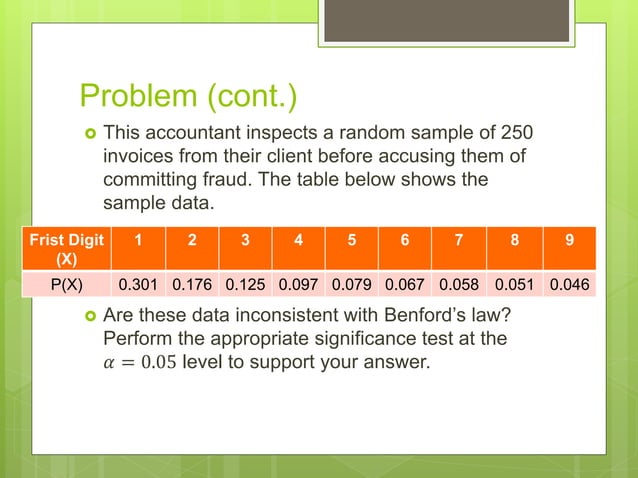 Problem (cont.)

This accountant inspects a random sample of 250 invoices from their client before accusing them of committing fraud. The table below shows the sample data.

| Frist Digit (X) | 1 | 2 | 3 | 4 | 5 | 6 | 7 | 8 | 9 |
|---|---|---|---|---|---|---|---|---|---|
| P(X) | 0.301 | 0.176 | 0.125 | 0.097 | 0.079 | 0.067 | 0.058 | 0.051 | 0.046 |

Are these data inconsistent with Benford's law? Perform the appropriate significance test at the $\alpha = 0.05$ level to support your answer.